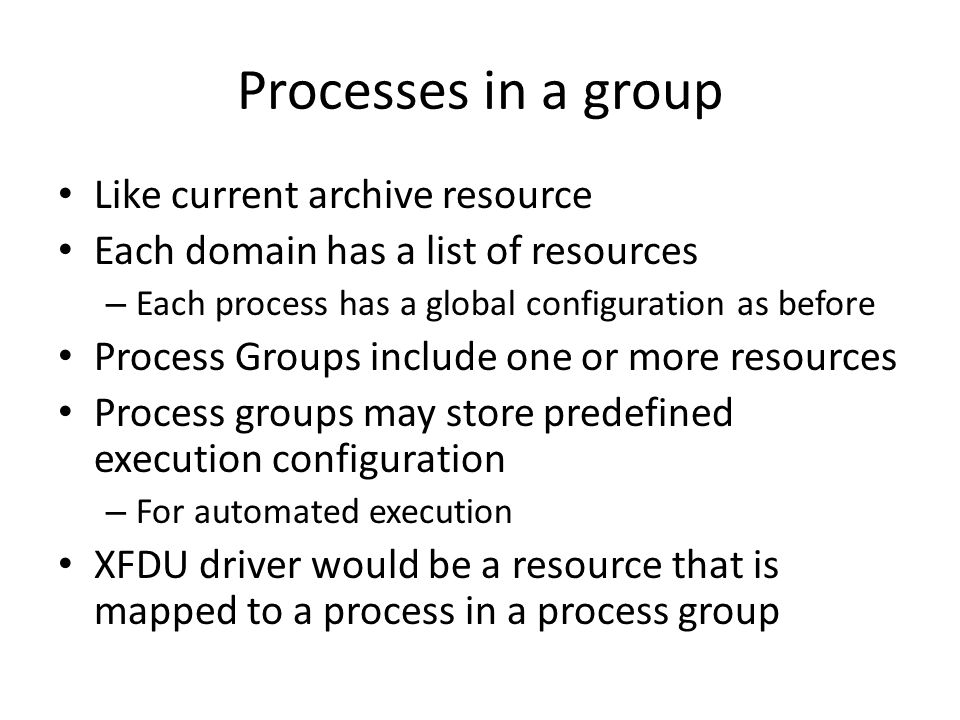 Processes in a group

• Like current archive resource
• Each domain has a list of resources
– Each process has a global configuration as before
• Process Groups include one or more resources
• Process groups may store predefined execution configuration
– For automated execution
• XFDU driver would be a resource that is mapped to a process in a process group